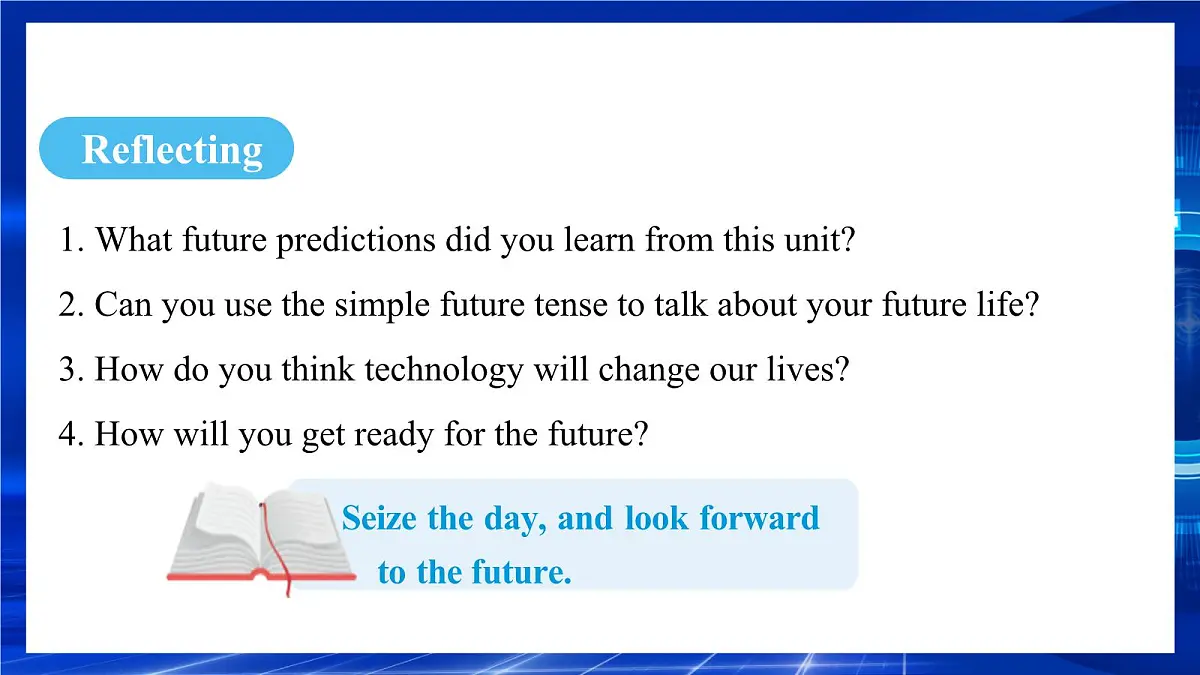 Reflecting

1. What future predictions did you learn from this unit?

2. Can you use the simple future tense to talk about your future life?

3. How do you think technology will change our lives?

4. How will you get ready for the future?

Seize the day, and look forward to the future.